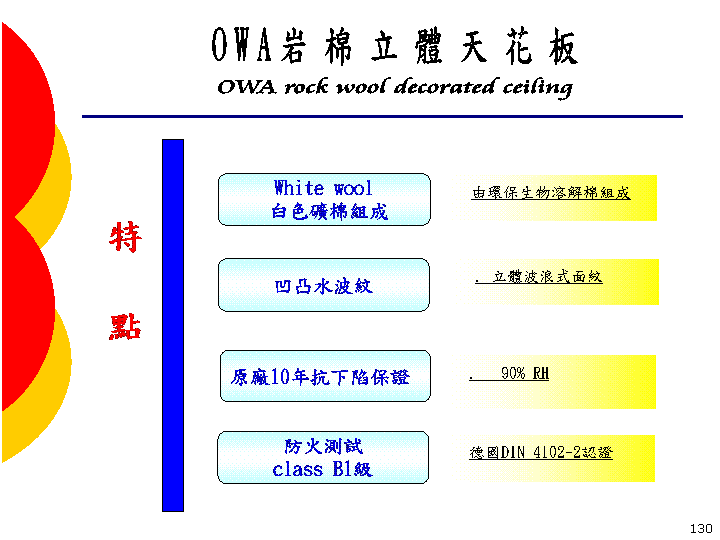 OWA岩棉立體天花板

OWA rock wool decorated ceiling

特點

White wool
白色礦棉組成

由環保生物溶解棉組成

凹凸水波紋

. 立體波浪式面紋

原廠10年抗下陷保證

. 90% RH

防火測試
class B1級

德國DIN 4102-2認證

130